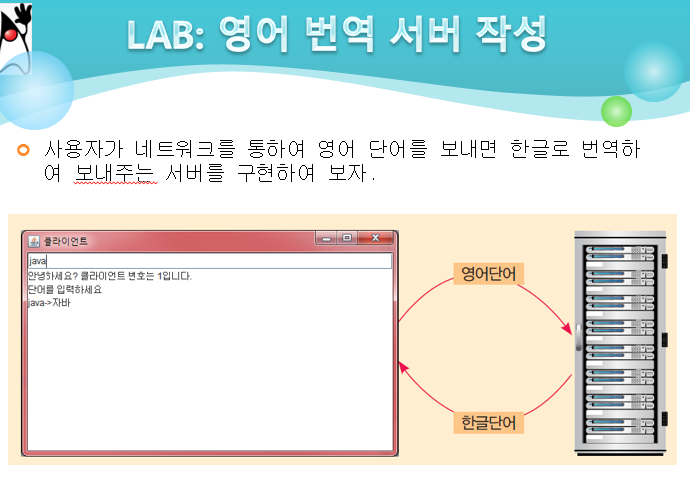 LAB: 영어 번역 서버 작성

사용자가 네트워크를 통하여 영어 단어를 보내면 한글로 번역하여 보내주는 서버를 구현하여 보자.

클라이언트

java

안녕하세요? 클라이언트 번호는 1입니다.
단어를 입력하세요
java->자바

영어단어

한글단어